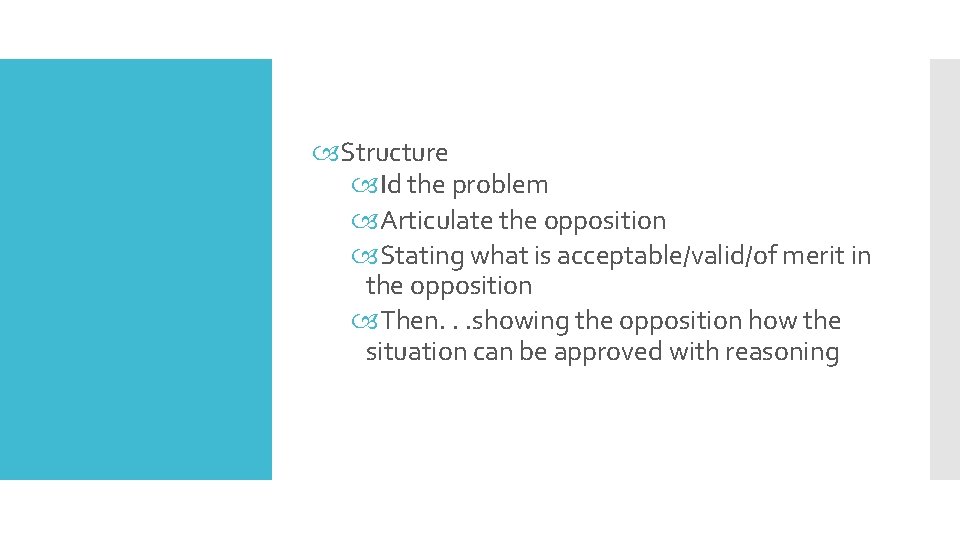 Structure

Id the problem

Articulate the opposition

Stating what is acceptable/valid/of merit in the opposition

Then. . .showing the opposition how the situation can be approved with reasoning